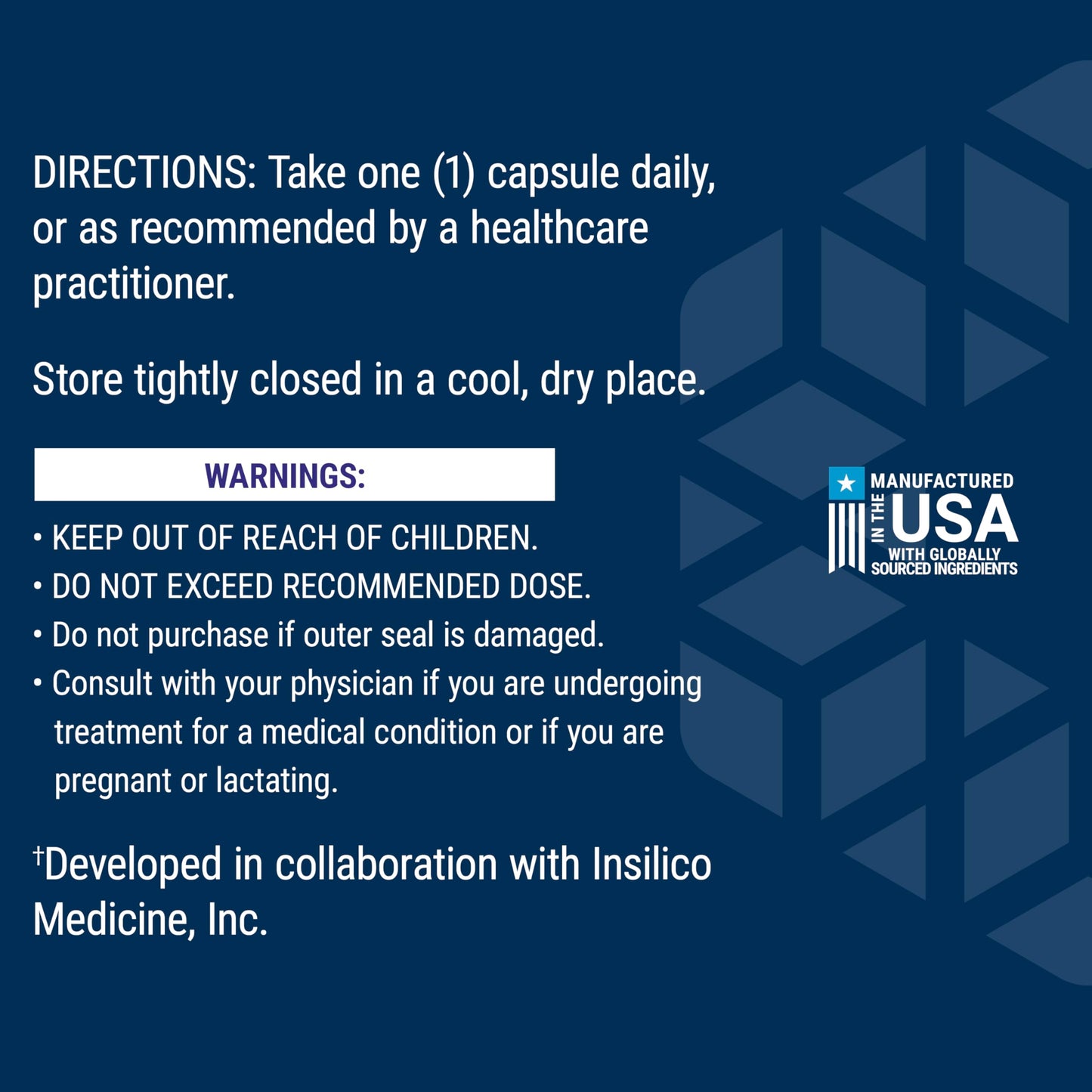 DIRECTIONS: Take one (1) capsule daily, or as recommended by a healthcare practitioner.

Store tightly closed in a cool, dry place.

WARNINGS:

• KEEP OUT OF REACH OF CHILDREN.
• DO NOT EXCEED RECOMMENDED DOSE.
• Do not purchase if outer seal is damaged.
• Consult with your physician if you are undergoing treatment for a medical condition or if you are pregnant or lactating.

†Developed in collaboration with Insilico Medicine, Inc.

MANUFACTURED IN THE USA WITH GLOBALLY SOURCED INGREDIENTS